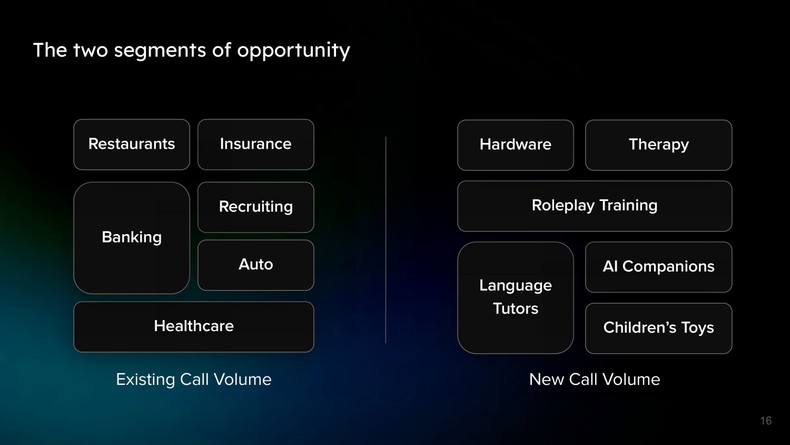 The two segments of opportunity

Restaurants

Insurance

Banking

Recruiting

Auto

Healthcare

Existing Call Volume

Hardware

Therapy

Roleplay Training

Language Tutors

AI Companions

Children's Toys

New Call Volume

16